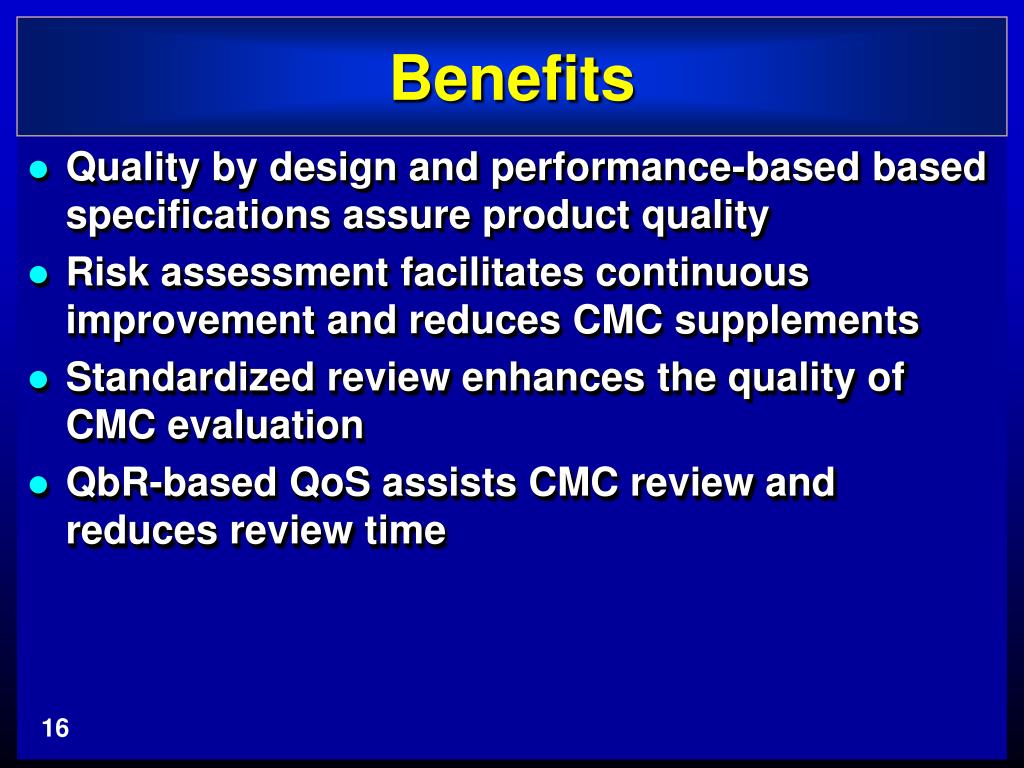 Benefits

- Quality by design and performance-based based specifications assure product quality
- Risk assessment facilitates continuous improvement and reduces CMC supplements
- Standardized review enhances the quality of CMC evaluation
- QbR-based QoS assists CMC review and reduces review time

16